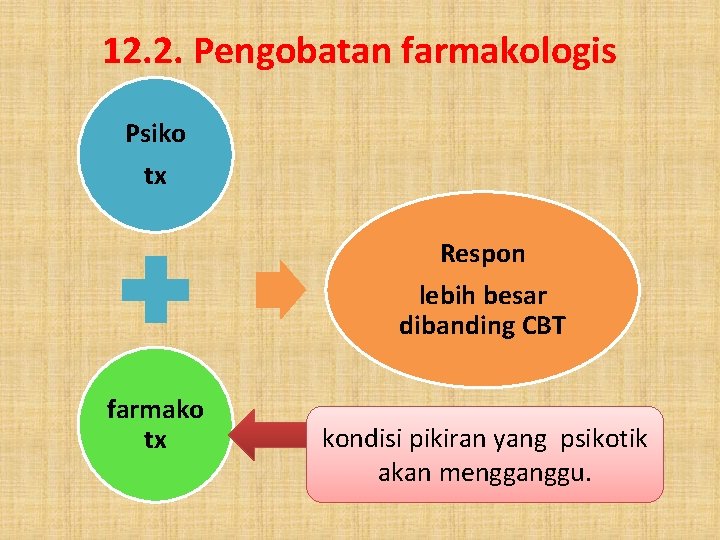 12.2. Pengobatan farmakologis

Psiko

tx

Respon

lebih besar dibanding CBT

farmako tx

kondisi pikiran yang psikotik akan mengganggu.